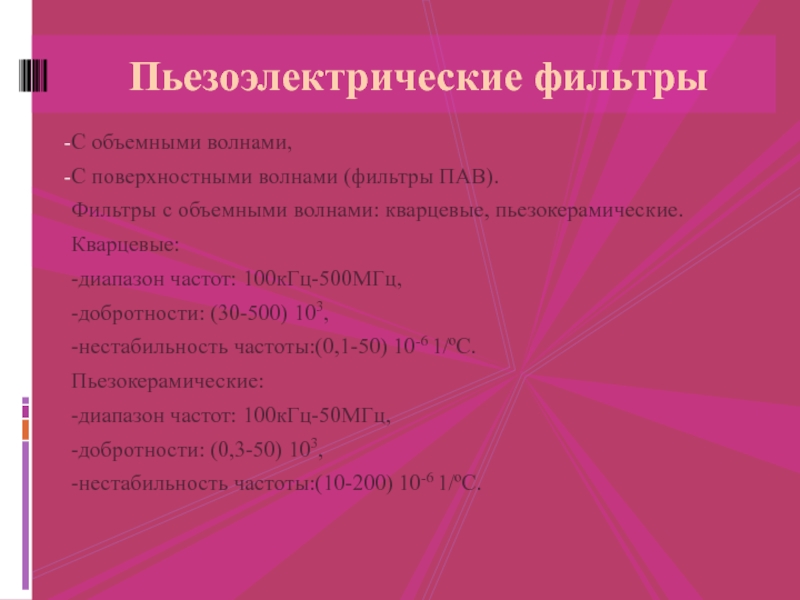 Пьезоэлектрические фильтры

-С объемными волнами,

-С поверхностными волнами (фильтры ПАВ).

Фильтры с объемными волнами: кварцевые, пьезокерамические.

Кварцевые:

-диапазон частот: 100кГц-500МГц,

-добротности: (30-500) $10^3$,

-нестабильность частоты:(0,1-50) $10^{-6}$ 1/ºС.

Пьезокерамические:

-диапазон частот: 100кГц-50МГц,

-добротности: (0,3-50) $10^3$,

-нестабильность частоты:(10-200) $10^{-6}$ 1/ºС.